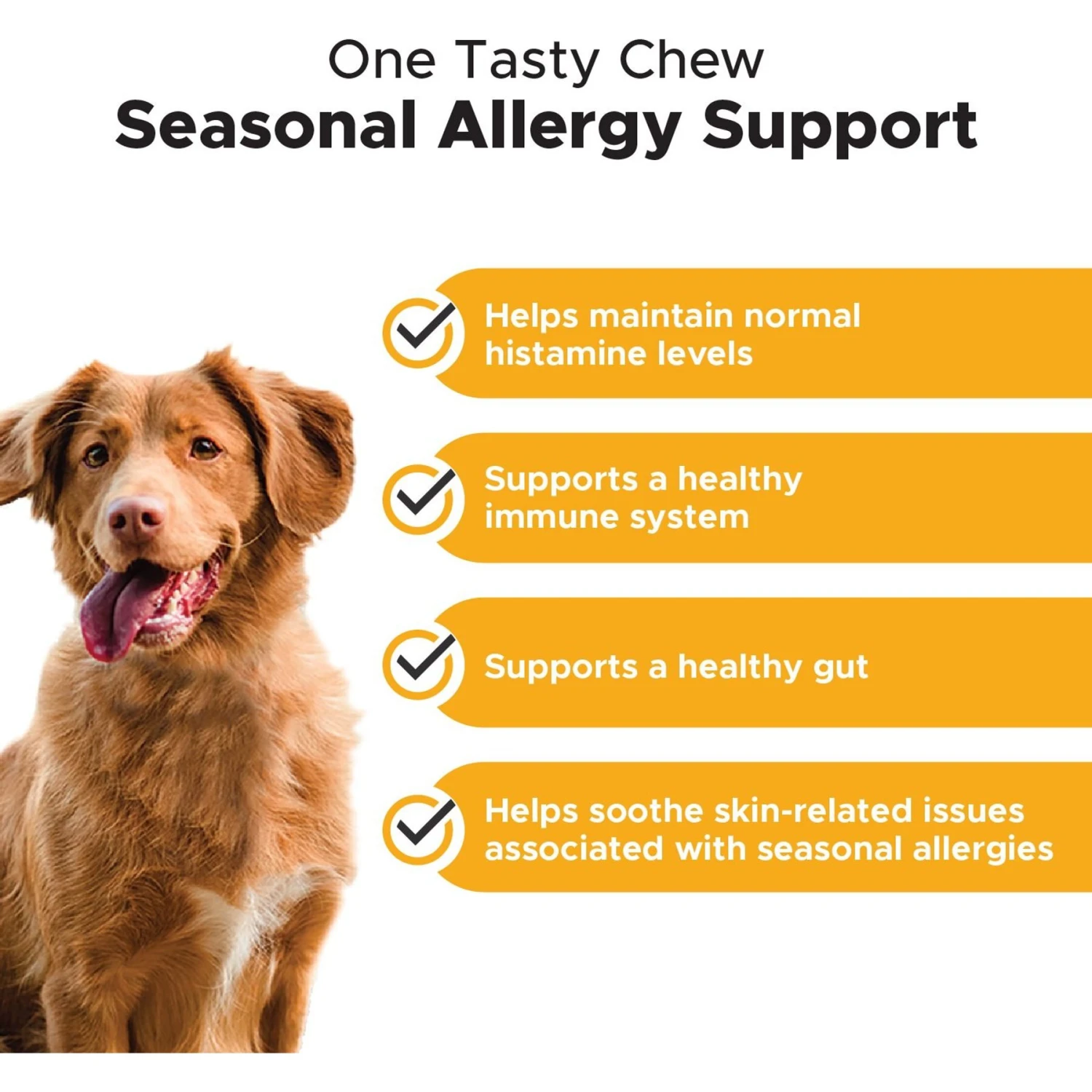 One Tasty Chew
Seasonal Allergy Support

Helps maintain normal histamine levels

Supports a healthy immune system

Supports a healthy gut

Helps soothe skin-related issues associated with seasonal allergies